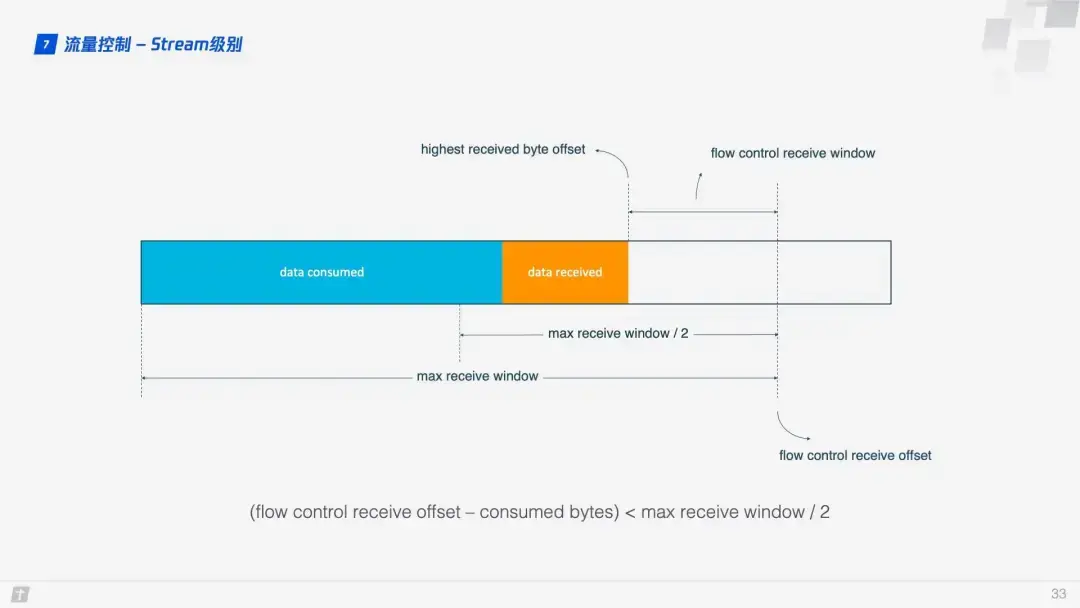 7 流量控制 – Stream级别

highest received byte offset

flow control receive window

data consumed

data received

max receive window / 2

max receive window

flow control receive offset

(flow control receive offset – consumed bytes) < max receive window / 2

33